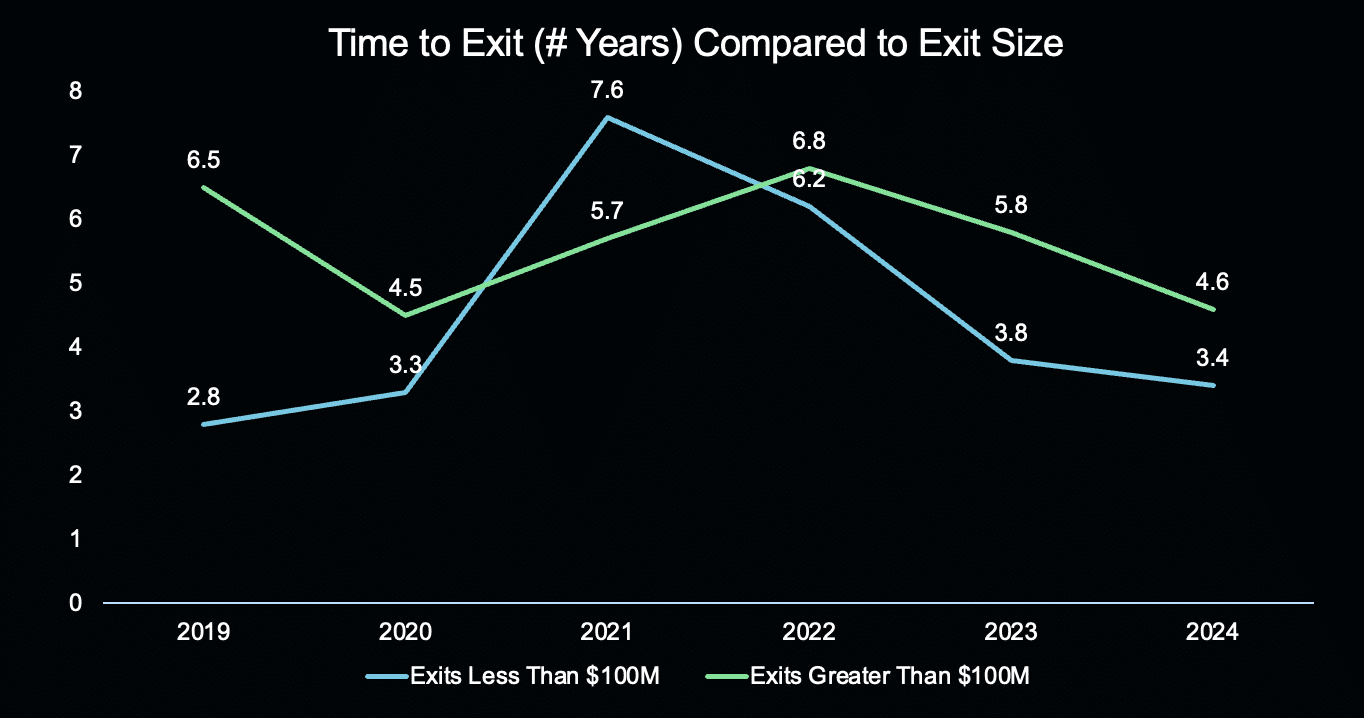 Time to Exit (# Years) Compared to Exit Size

8
7
6
5
4
3
2
1
0

6.5
4.5
5.7
6.8
5.8
4.6

2.8
3.3
7.6
6.2
3.8
3.4

2019
2020
2021
2022
2023
2024

Exits Less Than \$100M
Exits Greater Than \$100M